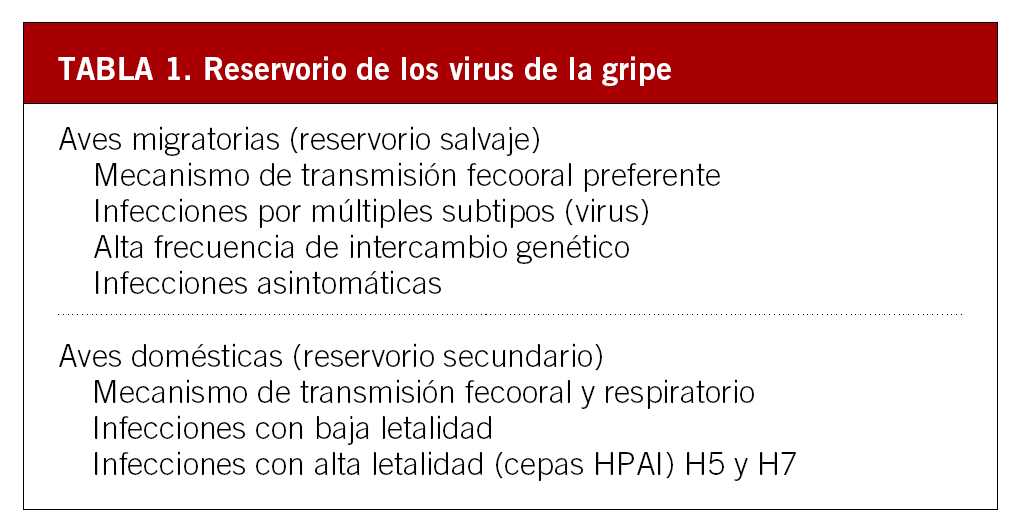 TABLA 1. Reservorio de los virus de la gripe

Aves migratorias (reservorio salvaje)
Mecanismo de transmisión fecooral preferente
Infecciones por múltiples subtipos (virus)
Alta frecuencia de intercambio genético
Infecciones asintomáticas

Aves domésticas (reservorio secundario)
Mecanismo de transmisión fecooral y respiratorio
Infecciones con baja letalidad
Infecciones con alta letalidad (cepas HPAI) H5 y H7